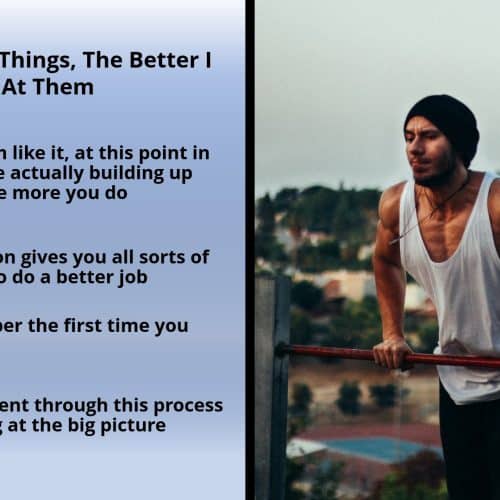 Things, The Better I At Them

n like it, at this point in e actually building up e more you do

on gives you all sorts of o do a better job

ber the first time you

ent through this process g at the big picture